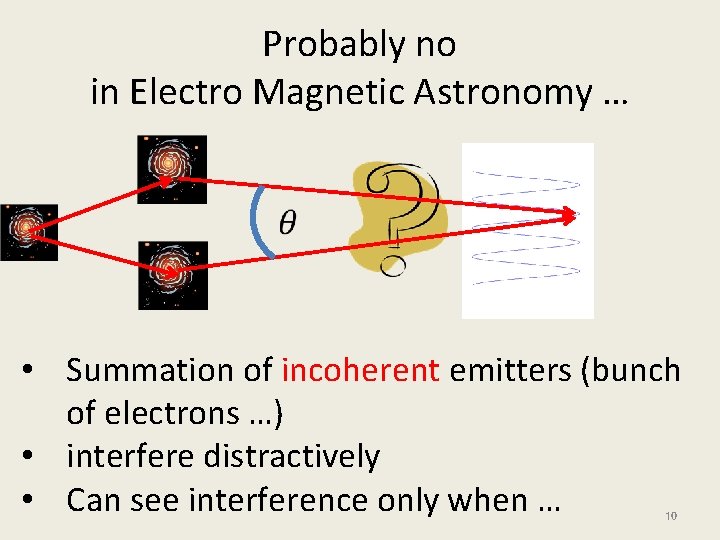 Probably no
in Electro Magnetic Astronomy …

$\theta$

?

• Summation of incoherent emitters (bunch of electrons …)
• interfere distractively
• Can see interference only when …

10